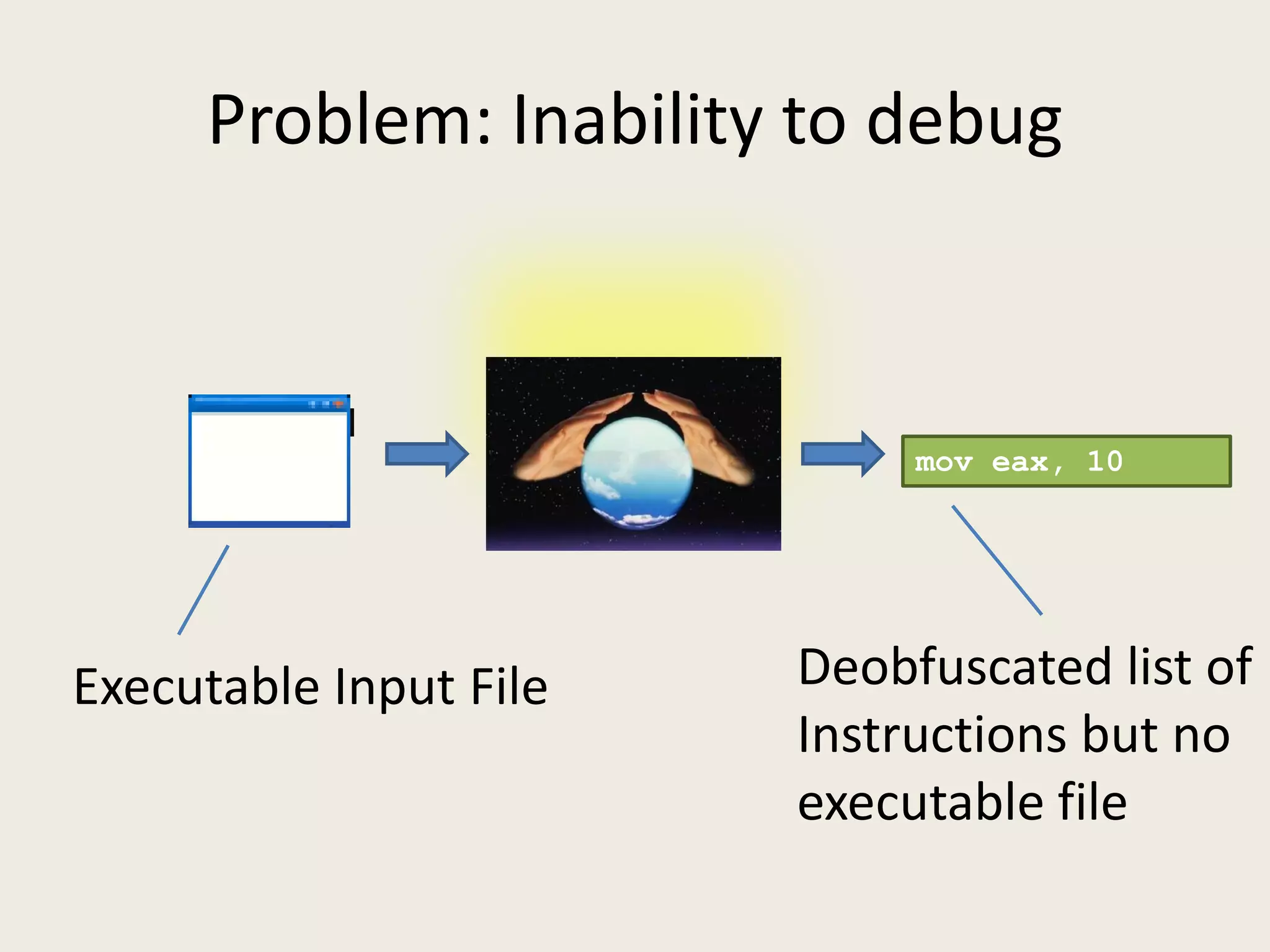 Problem: Inability to debug

mov eax, 10

Executable Input File

Deobfuscated list of Instructions but no executable file